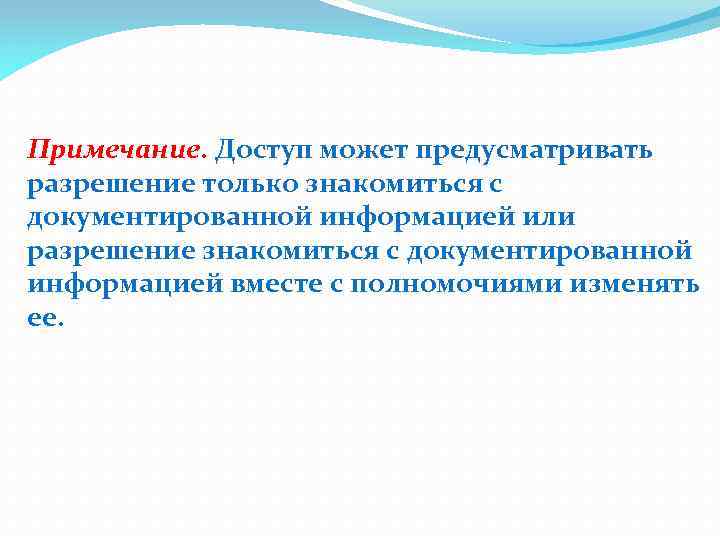 Примечание. Доступ может предусматривать разрешение только знакомиться с документированной информацией или разрешение знакомиться с документированной информацией вместе с полномочиями изменять ее.